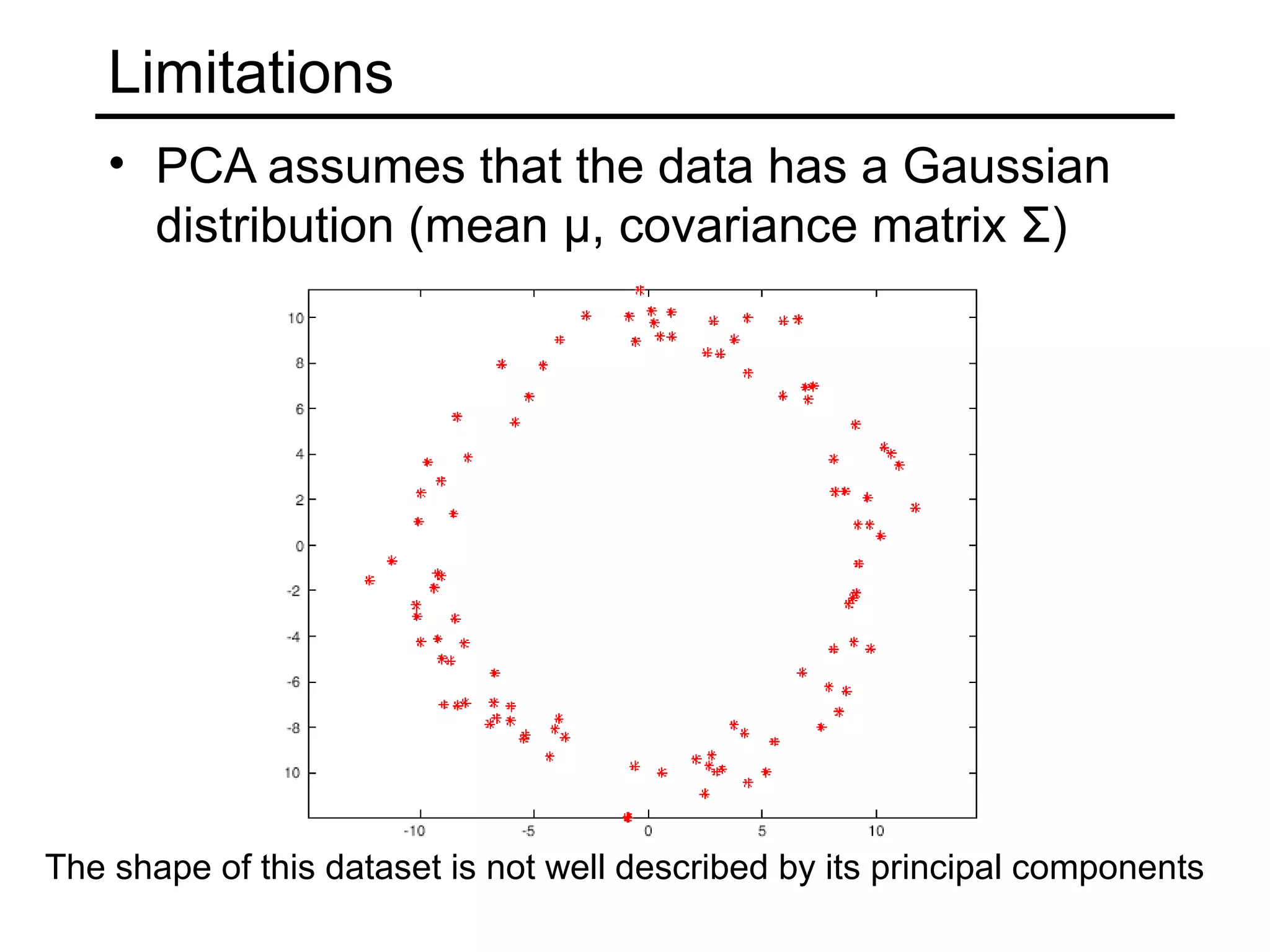 Limitations

• PCA assumes that the data has a Gaussian distribution (mean μ, covariance matrix Σ)

10
8
6
4
2
0
-2
-4
-6
-8
10

-10
-5
0
5
10

The shape of this dataset is not well described by its principal components